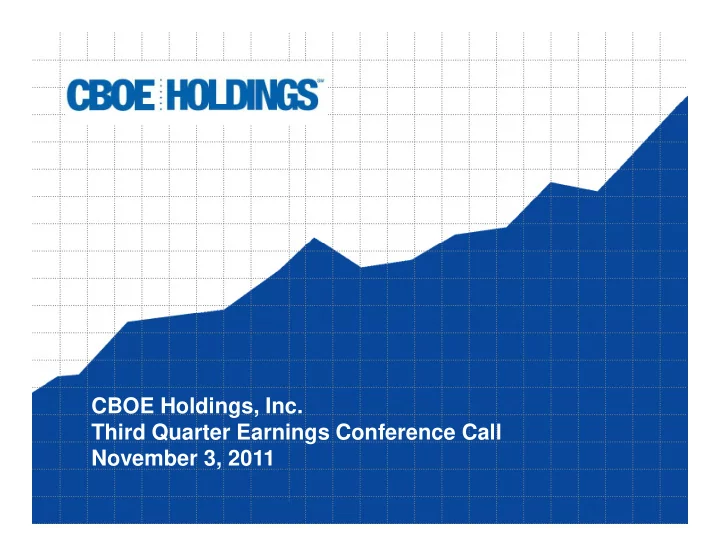 CBOE HOLDINGS℠

CBOE Holdings, Inc.
Third Quarter Earnings Conference Call
November 3, 2011